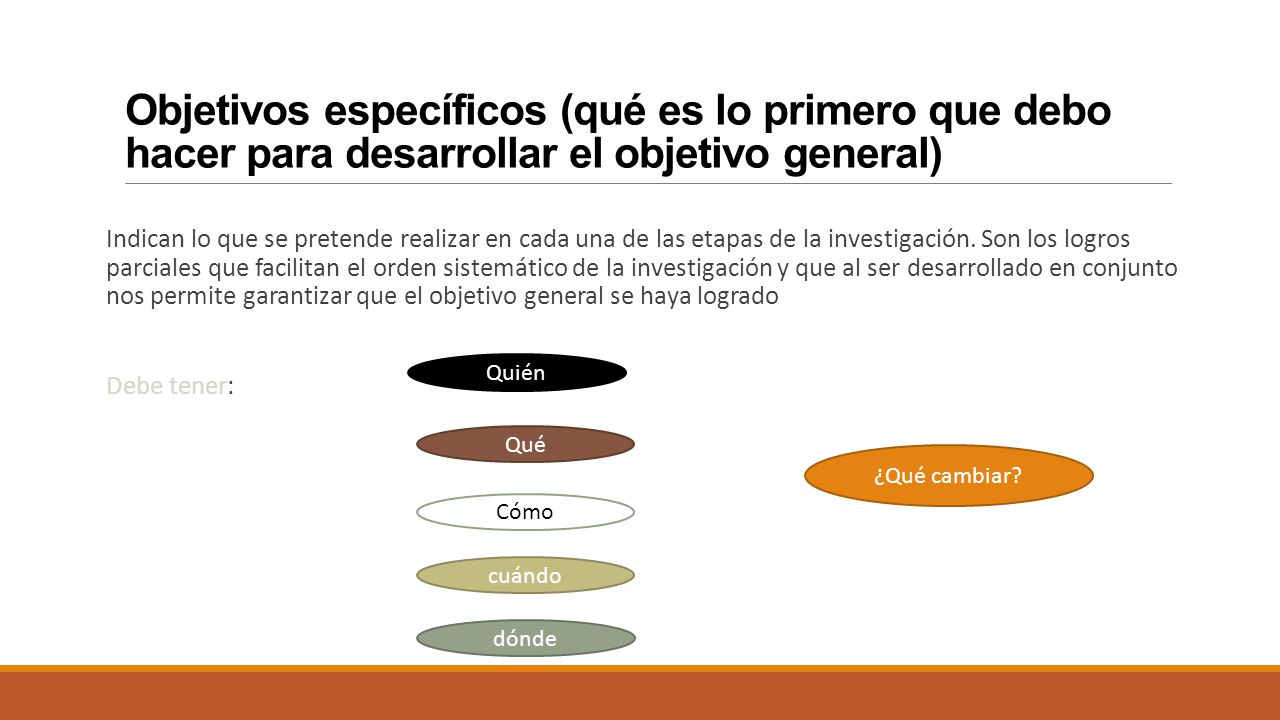 Objetivos específicos (qué es lo primero que debo hacer para desarrollar el objetivo general)

Indican lo que se pretende realizar en cada una de las etapas de la investigación. Son los logros parciales que facilitan el orden sistemático de la investigación y que al ser desarrollado en conjunto nos permite garantizar que el objetivo general se haya logrado

Debe tener:

Quién

Qué

Cómo

cuándo

dónde

¿Qué cambiar?